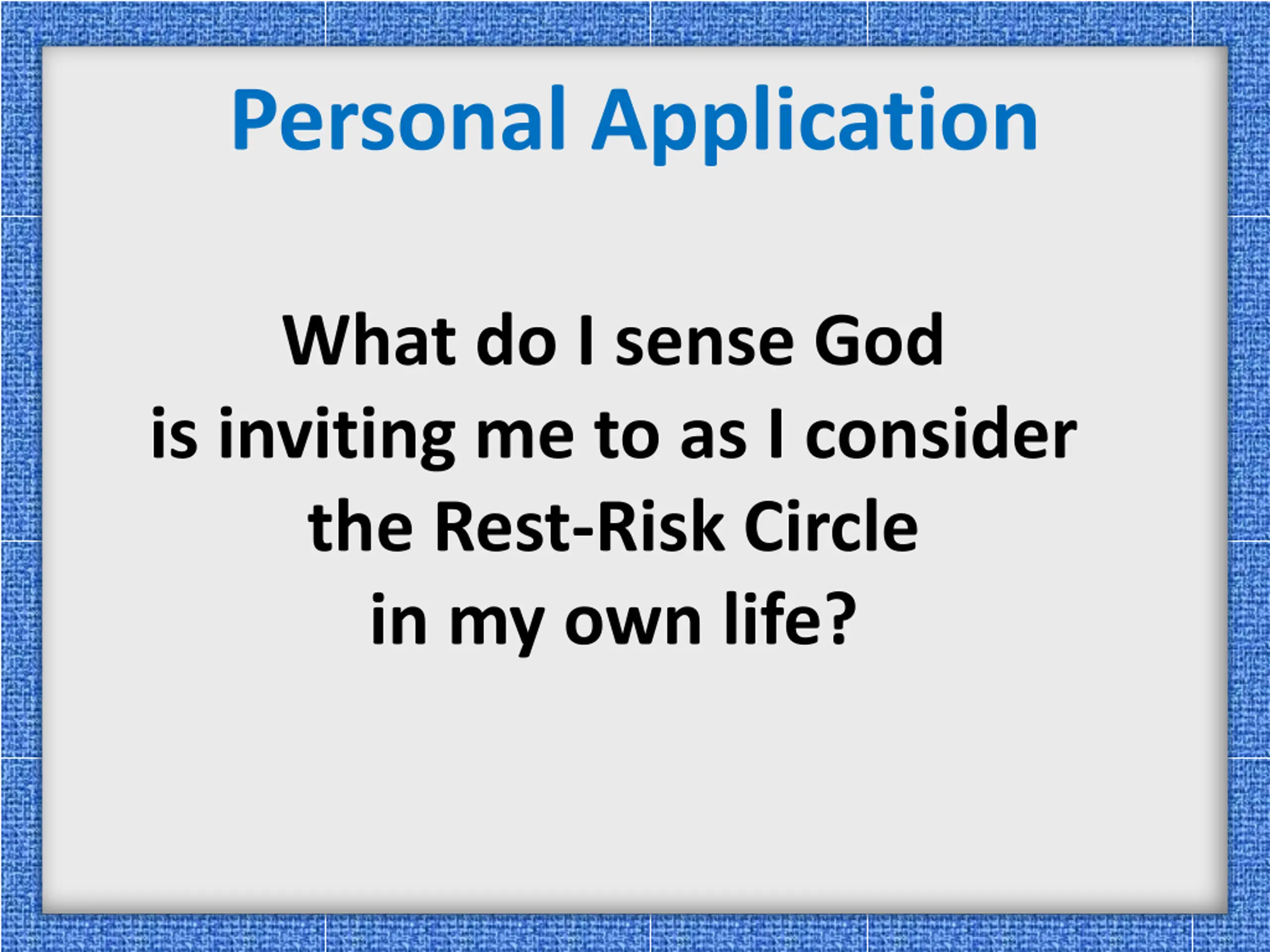 Personal Application

What do I sense God is inviting me to as I consider the Rest-Risk Circle in my own life?